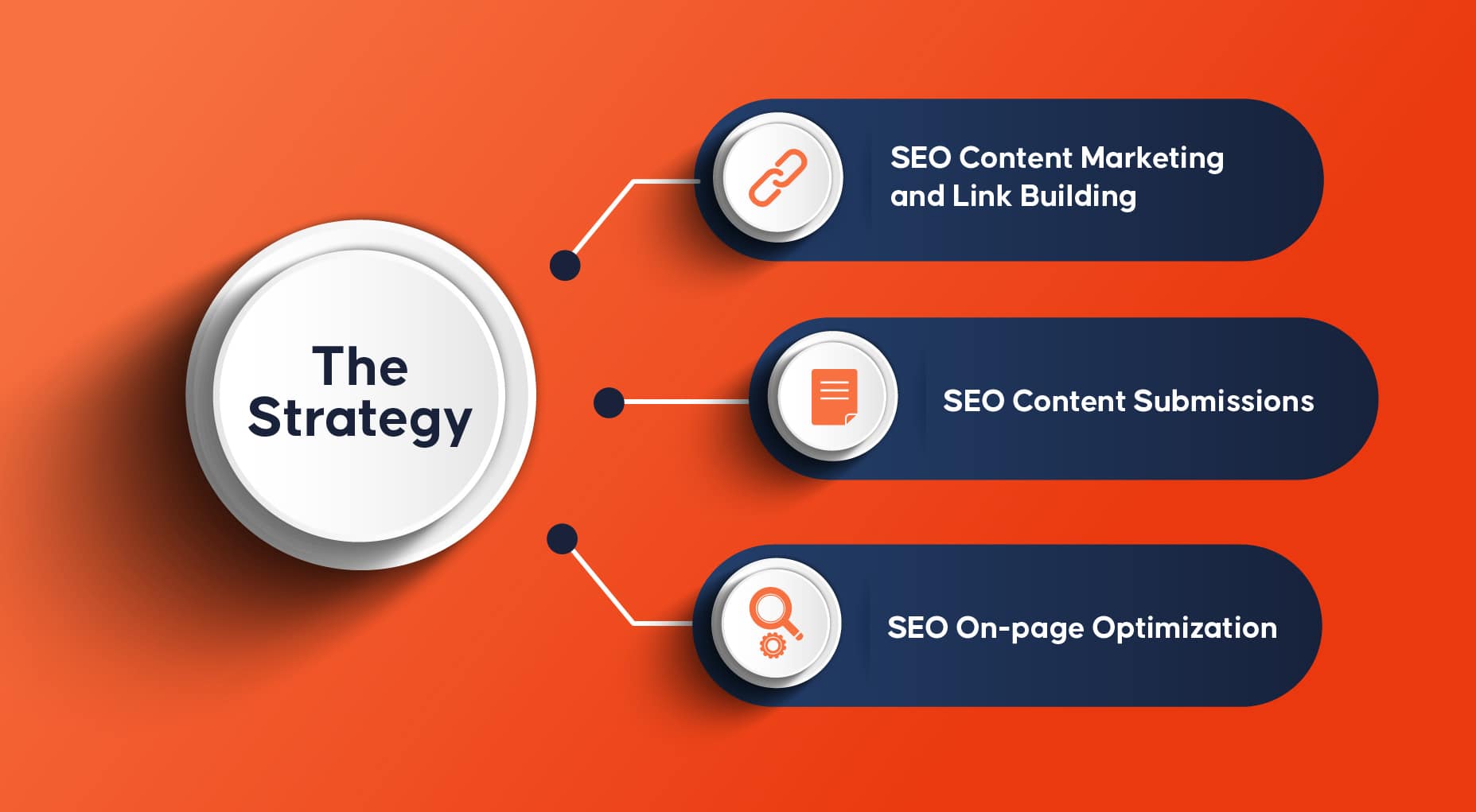 The Strategy

SEO Content Marketing and Link Building

SEO Content Submissions

SEO On-page Optimization